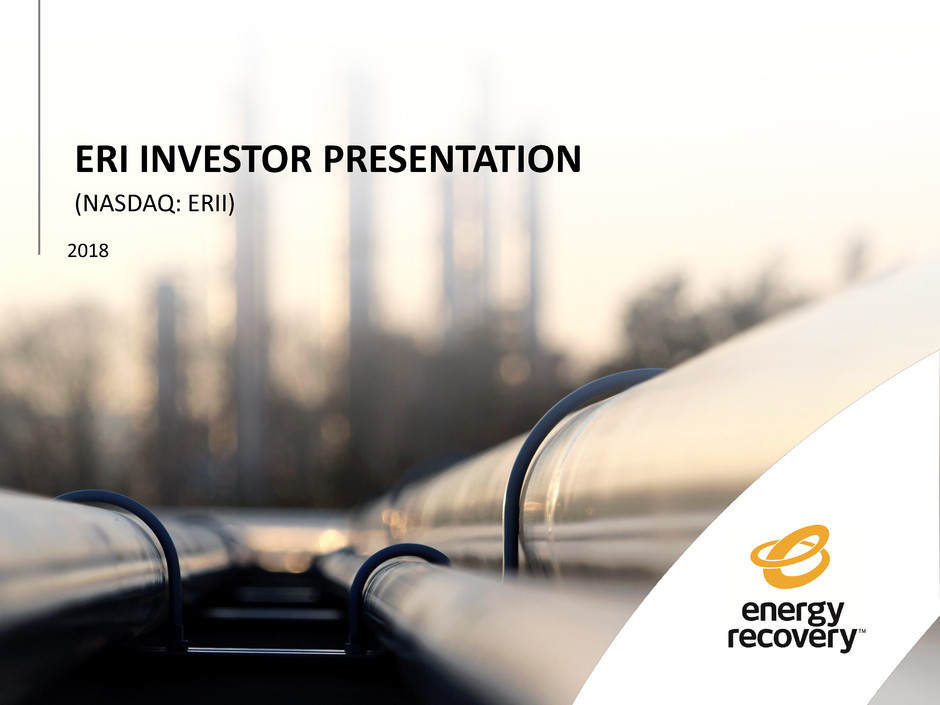 ERI INVESTOR PRESENTATION

(NASDAQ: ERII)

2018

energy recovery™